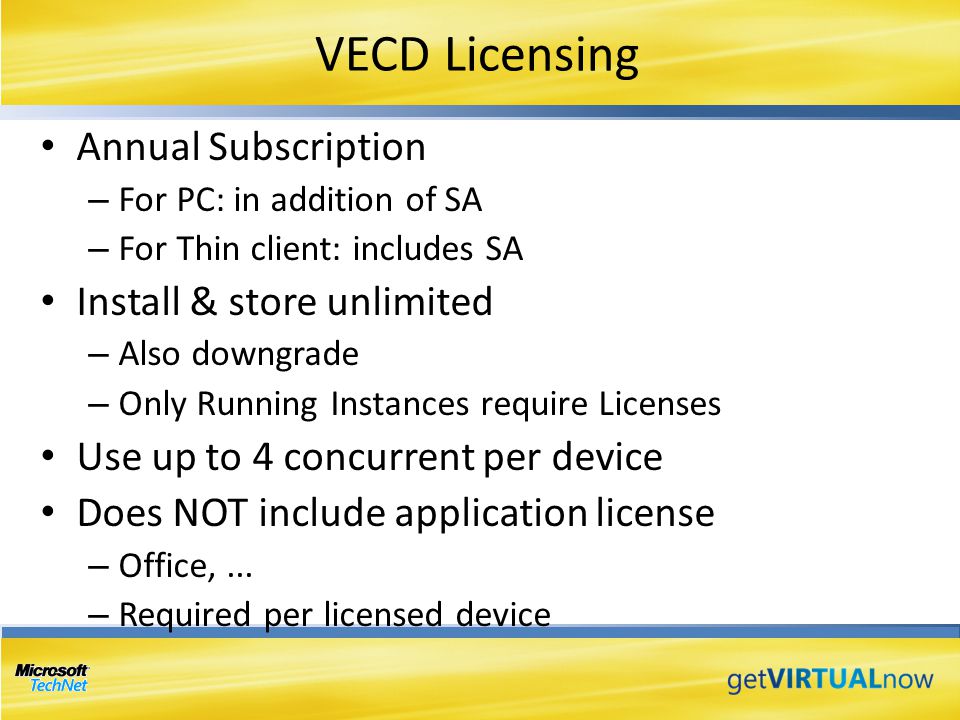 VECD Licensing

• Annual Subscription
– For PC: in addition of SA
– For Thin client: includes SA
• Install & store unlimited
– Also downgrade
– Only Running Instances require Licenses
• Use up to 4 concurrent per device
• Does NOT include application license
– Office, ...
– Required per licensed device

Microsoft TechNet

getVIRTUALnow